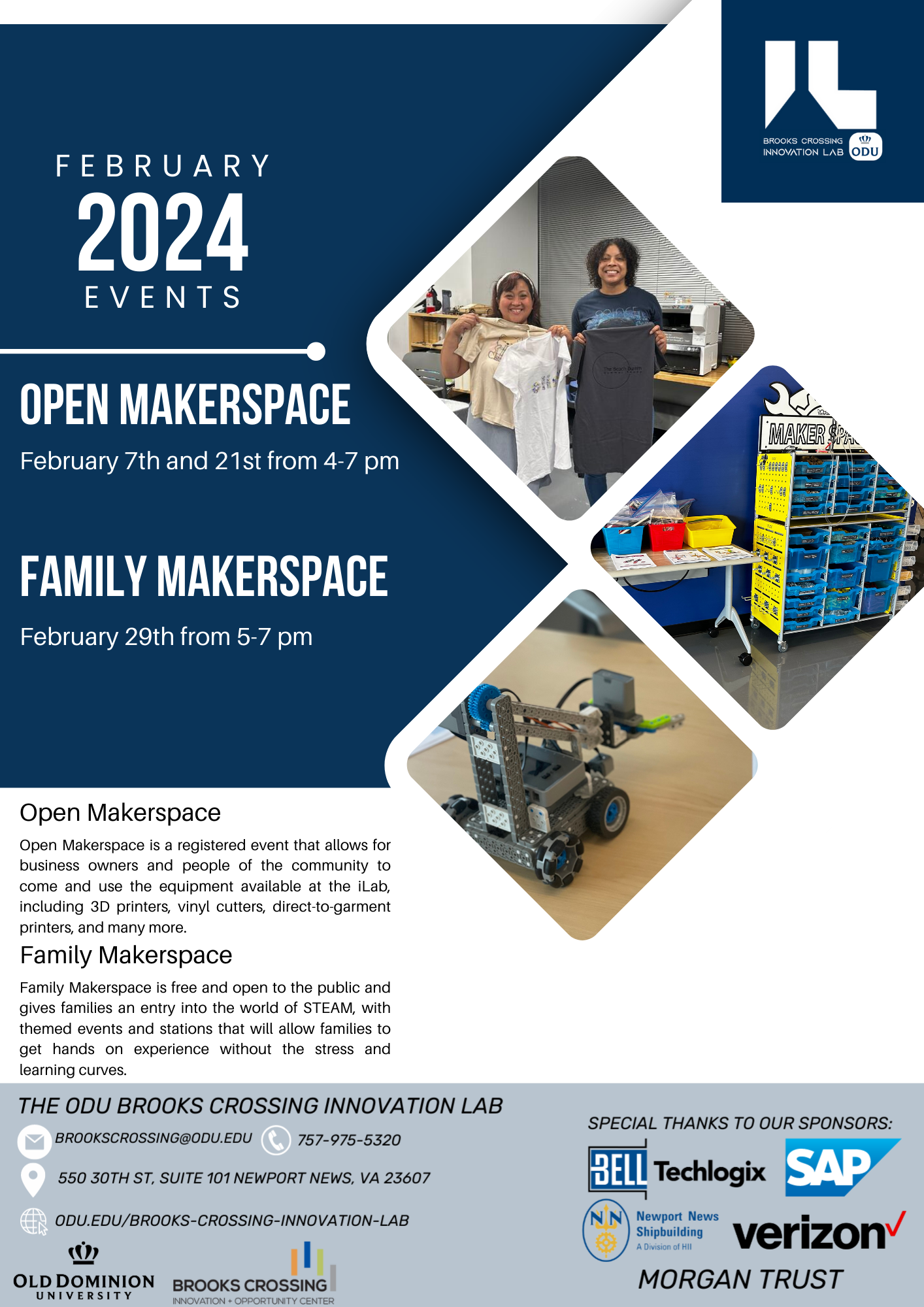 BROOKS CROSSING INNOVATION LAB ODU

FEBRUARY
2024
EVENTS

OPEN MAKERSPACE

February 7th and 21st from 4-7 pm

FAMILY MAKERSPACE

February 29th from 5-7 pm

MAKER SPA

Open Makerspace

Open Makerspace is a registered event that allows for business owners and people of the community to come and use the equipment available at the iLab, including 3D printers, vinyl cutters, direct-to-garment printers, and many more.

Family Makerspace

Family Makerspace is free and open to the public and gives families an entry into the world of STEAM, with themed events and stations that will allow families to get hands on experience without the stress and learning curves.

THE ODU BROOKS CROSSING INNOVATION LAB

BROOKSCROSSING@ODU.EDU

757-975-5320

550 30TH ST, SUITE 101 NEWPORT NEWS, VA 23607

ODU.EDU/BROOKS-CROSSING-INNOVATION-LAB

OLD DOMINION UNIVERSITY

BROOKS CROSSING INNOVATION + OPPORTUNITY CENTER

SPECIAL THANKS TO OUR SPONSORS:

BELL Techlogix

SAP

Newport News Shipbuilding A Division of HII

verizon

MORGAN TRUST